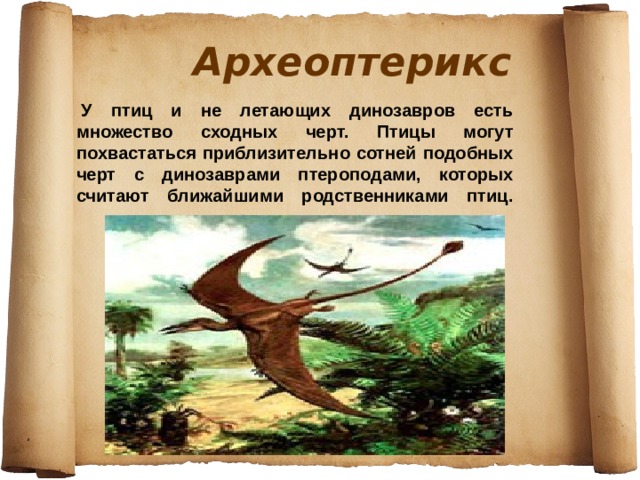 Археоптерикс

У птиц и не летающих динозавров есть множество сходных черт. Птицы могут похвастаться приблизительно сотней подобных черт с динозаврами птероподами, которых считают ближайшими родственниками птиц.